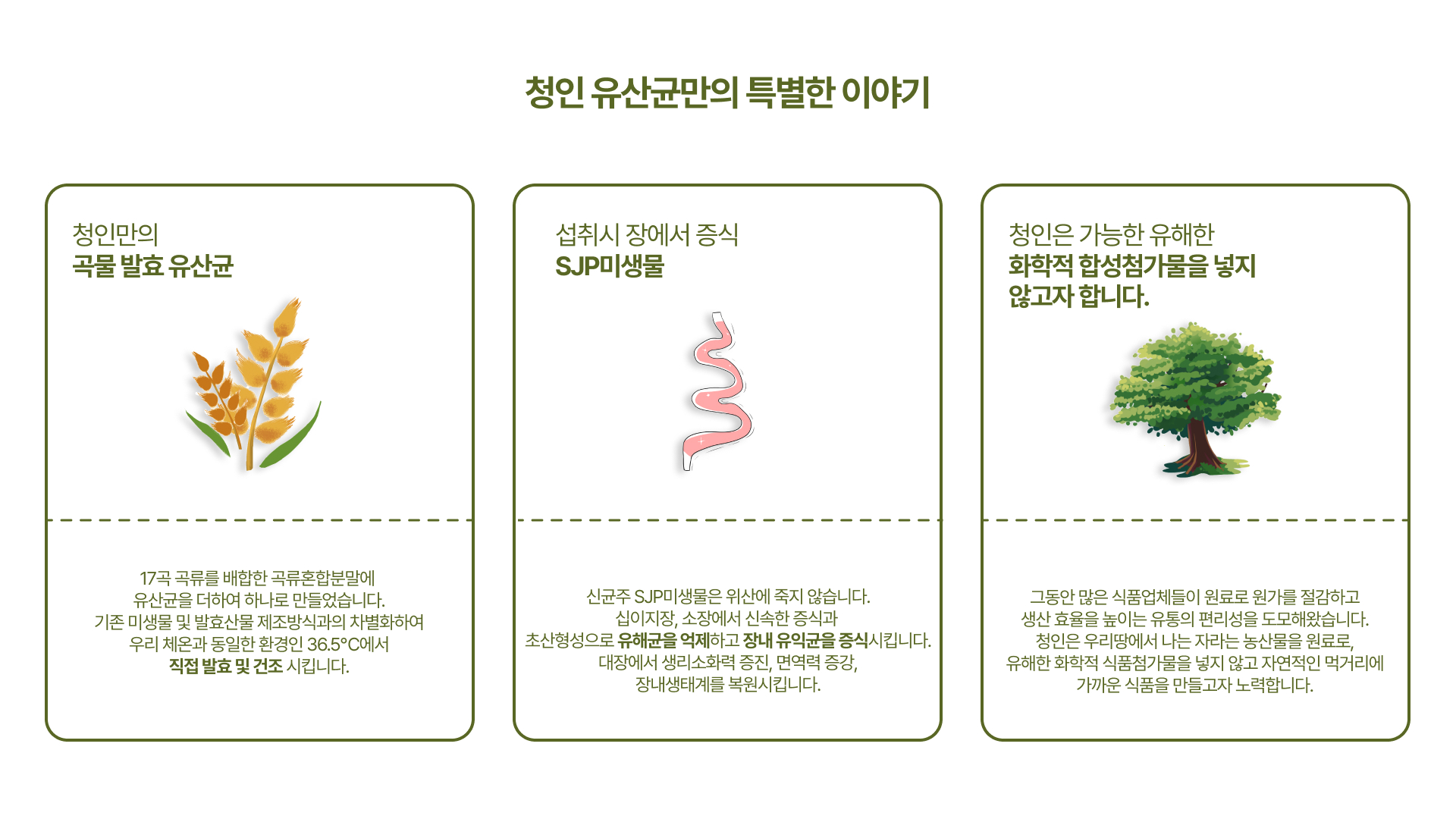 청인 유산균만의 특별한 이야기

청인만의
곡물 발효 유산균

17곡 곡류를 배합한 곡류혼합분말에
유산균을 더하여 하나로 만들었습니다.
기존 미생물 및 발효산물 제조방식과의 차별화하여
우리 체온과 동일한 환경인 36.5°C에서
직접 발효 및 건조 시킵니다.

섭취시 장에서 증식
SJP미생물

신균주 SJP미생물은 위산에 죽지 않습니다.
십이지장, 소장에서 신속한 증식과
초산형성으로 유해균을 억제하고 장내 유익균을 증식시킵니다.
대장에서 생리소화력 증진, 면역력 증강,
장내생태계를 복원시킵니다.

청인은 가능한 유해한
화학적 합성첨가물을 넣지
않고자 합니다.

그동안 많은 식품업체들이 원료로 원가를 절감하고
생산 효율을 높이는 유통의 편리성을 도모해왔습니다.
청인은 우리땅에서 나는 자라는 농산물을 원료로,
유해한 화학적 식품첨가물을 넣지 않고 자연적인 먹거리에
가까운 식품을 만들고자 노력합니다.